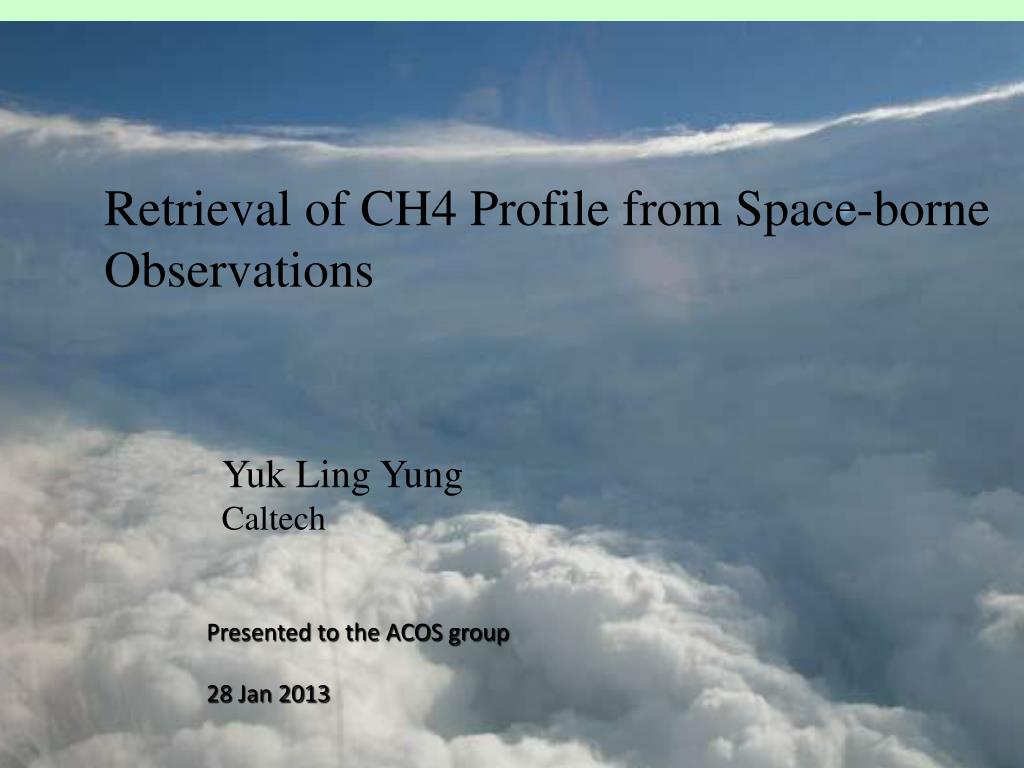 Retrieval of CH4 Profile from Space-borne Observations

Yuk Ling Yung
Caltech

Presented to the ACOS group

28 Jan 2013